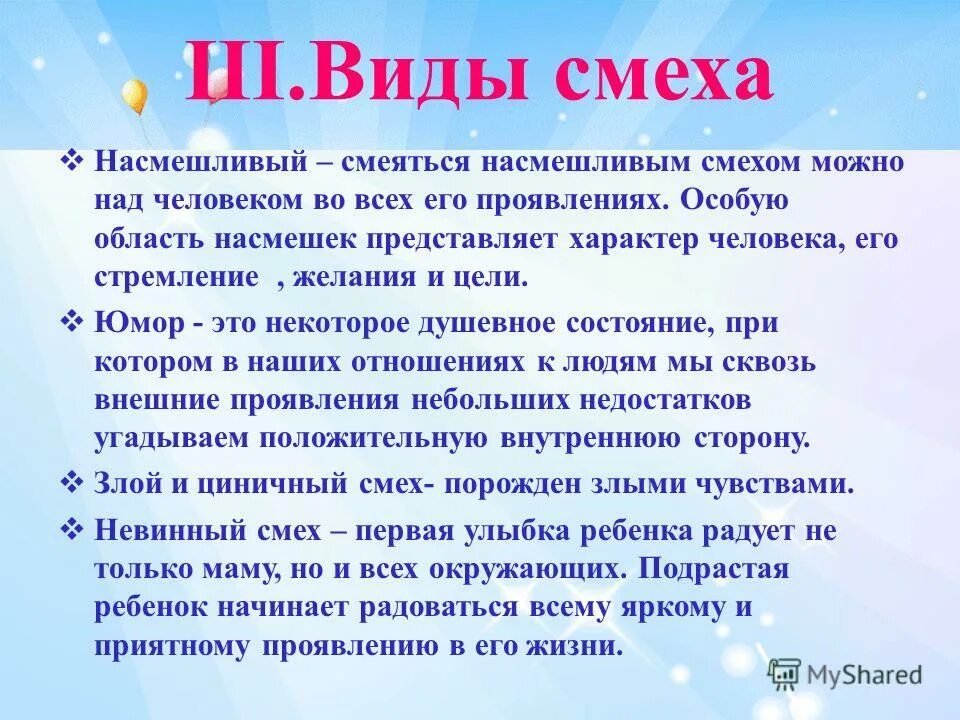 III.Виды смеха

❖ Насмешливый – смеяться насмешливым смехом можно над человеком во всех его проявлениях. Особую область насмешек представляет характер человека, его стремление , желания и цели.

❖ Юмор - это некоторое душевное состояние, при котором в наших отношениях к людям мы сквозь внешние проявления небольших недостатков угадываем положительную внутреннюю сторону.

❖ Злой и циничный смех- порожден злыми чувствами.

❖ Невинный смех – первая улыбка ребенка радует не только маму, но и всех окружающих. Подрастая ребенок начинает радоваться всему яркому и приятному проявлению в его жизни.

MyShared